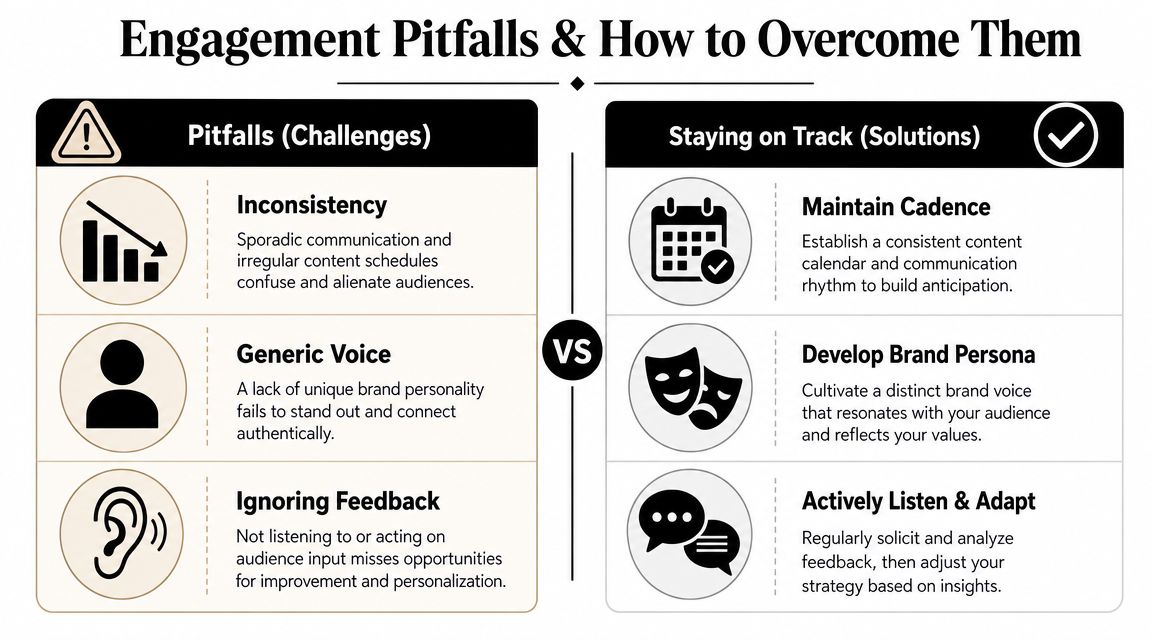 Engagement Pitfalls & How to Overcome Them

Pitfalls (Challenges)

Inconsistency
Sporadic communication and irregular content schedules confuse and alienate audiences.

Generic Voice
A lack of unique brand personality fails to stand out and connect authentically.

Ignoring Feedback
Not listening to or acting on audience input misses opportunities for improvement and personalization.

VS

Staying on Track (Solutions)

Maintain Cadence
Establish a consistent content calendar and communication rhythm to build anticipation.

Develop Brand Persona
Cultivate a distinct brand voice that resonates with your audience and reflects your values.

Actively Listen & Adapt
Regularly solicit and analyze feedback, then adjust your strategy based on insights.